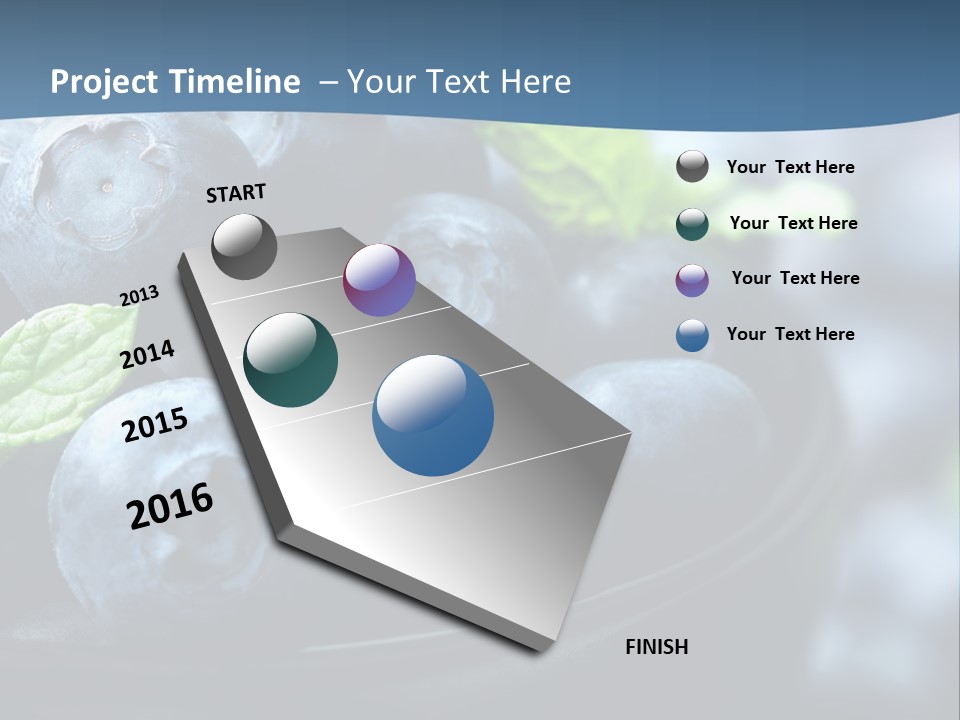 Project Timeline – Your Text Here

START

2013

2014

2015

2016

FINISH

Your Text Here

Your Text Here

Your Text Here

Your Text Here